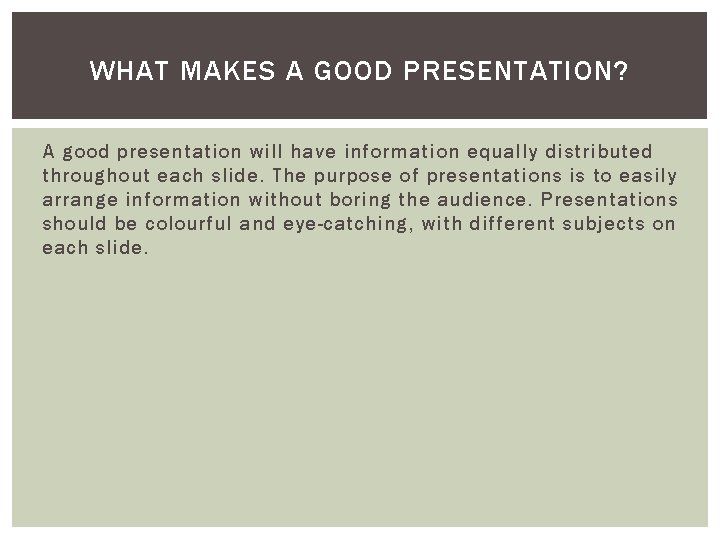 WHAT MAKES A GOOD PRESENTATION?

A good presentation will have information equally distributed throughout each slide. The purpose of presentations is to easily arrange information without boring the audience. Presentations should be colourful and eye-catching, with different subjects on each slide.